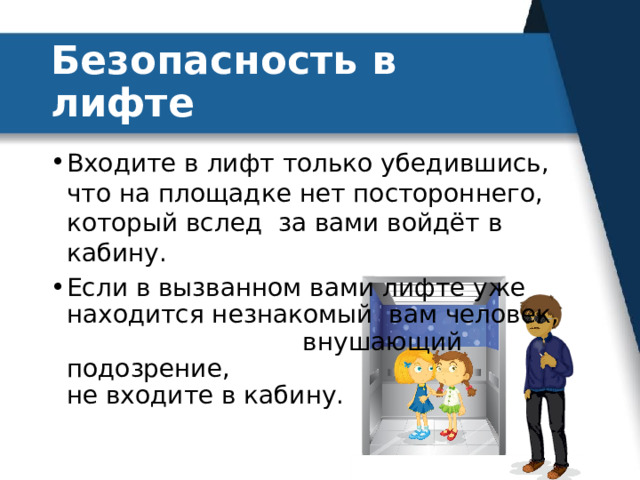 Безопасность в лифте

• Входите в лифт только убедившись, что на площадке нет постороннего, который вслед за вами войдёт в кабину.
• Если в вызванном вами лифте уже находится незнакомый вам человек, внушающий подозрение, не входите в кабину.